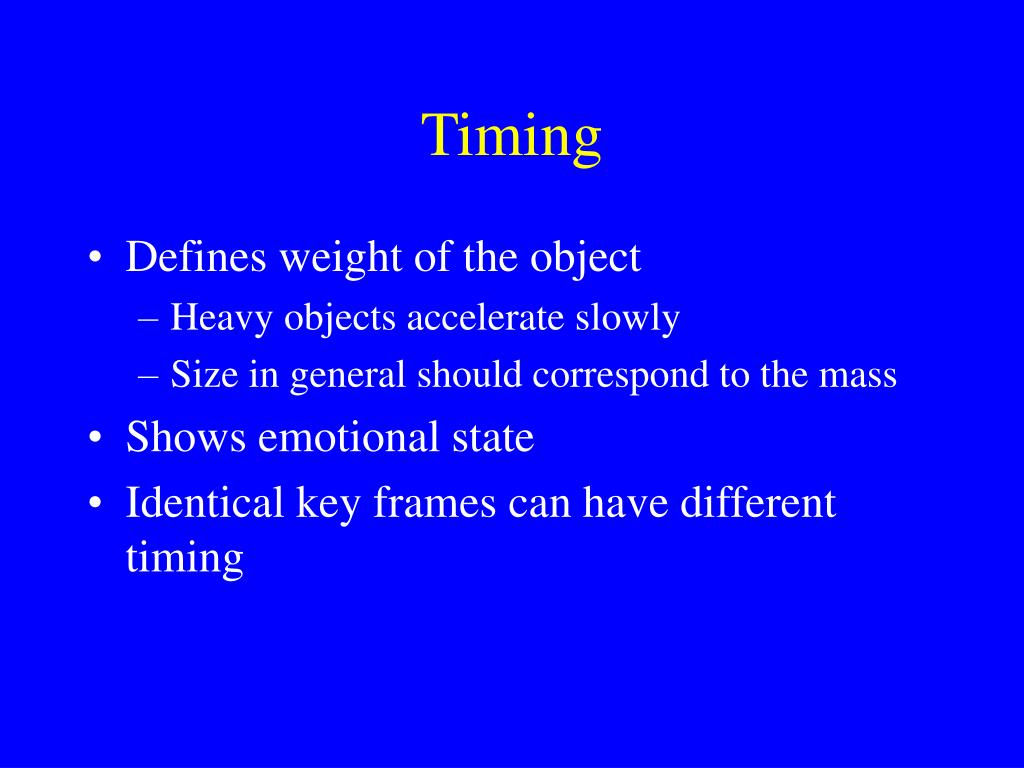 Timing

• Defines weight of the object
– Heavy objects accelerate slowly
– Size in general should correspond to the mass
• Shows emotional state
• Identical key frames can have different timing